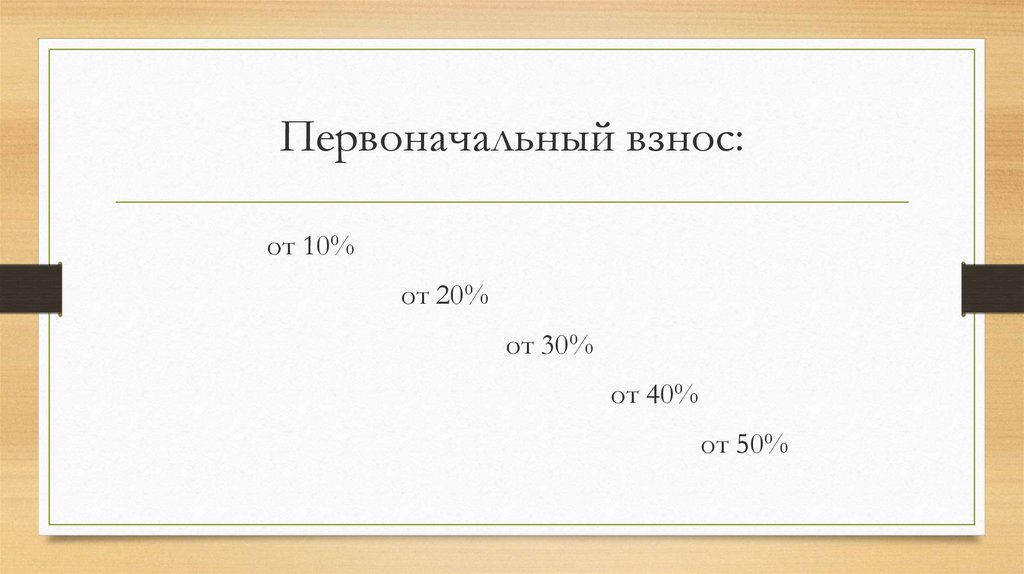 Первоначальный взнос:

от 10%

от 20%

от 30%

от 40%

от 50%